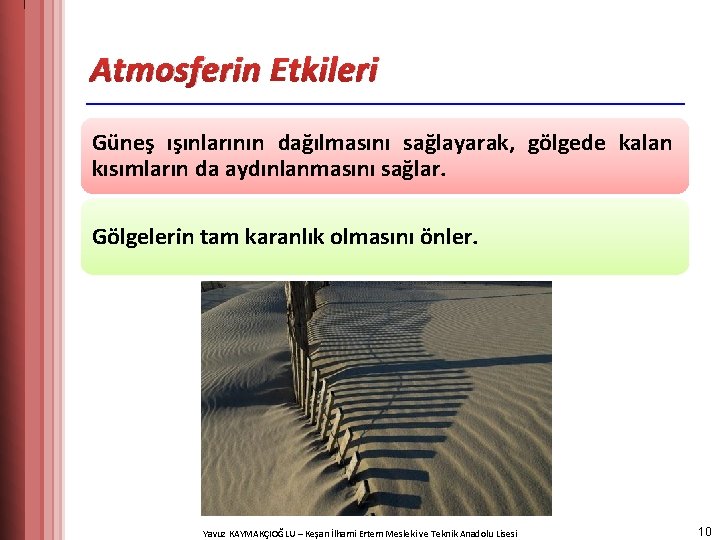 Atmosferin Etkileri

Güneş ışınlarının dağılmasını sağlayarak, gölgede kalan kısımların da aydınlanmasını sağlar.

Gölgelerin tam karanlık olmasını önler.

Yavuz KAYMAKÇIOĞLU – Keşan İlhami Ertem Mesleki ve Teknik Anadolu Lisesi

10